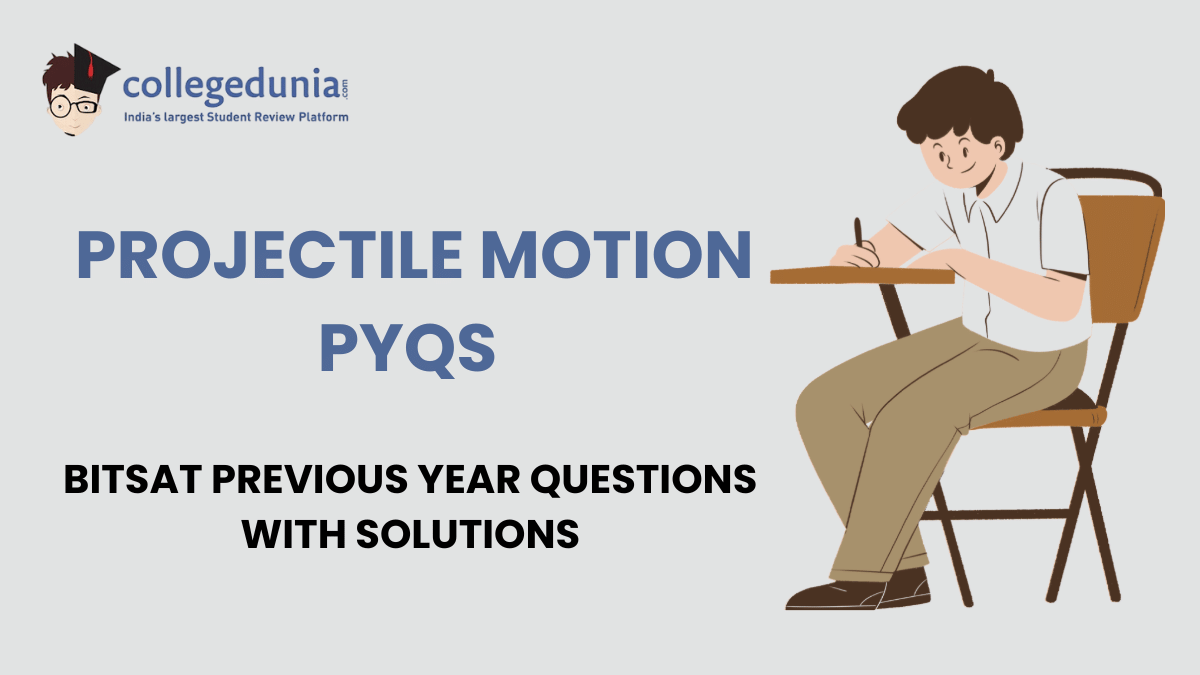 collegedunia.com
India's largest Student Review Platform

PROJECTILE MOTION PYQS

BITSAT PREVIOUS YEAR QUESTIONS WITH SOLUTIONS